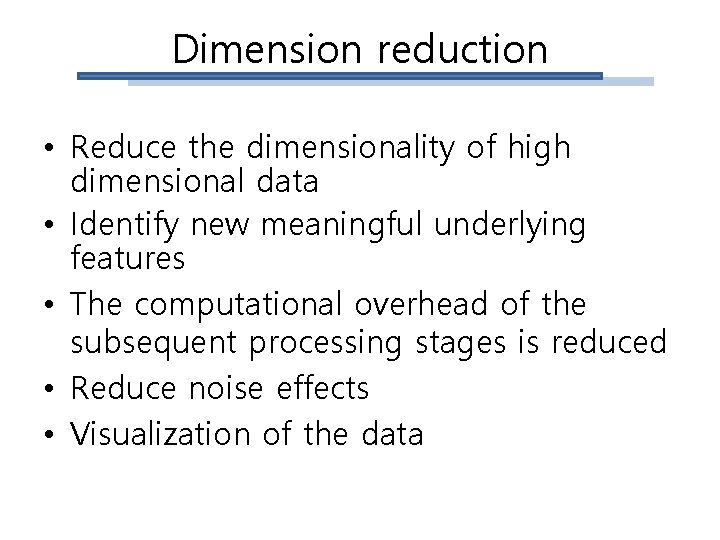 Dimension reduction

• Reduce the dimensionality of high dimensional data
• Identify new meaningful underlying features
• The computational overhead of the subsequent processing stages is reduced
• Reduce noise effects
• Visualization of the data